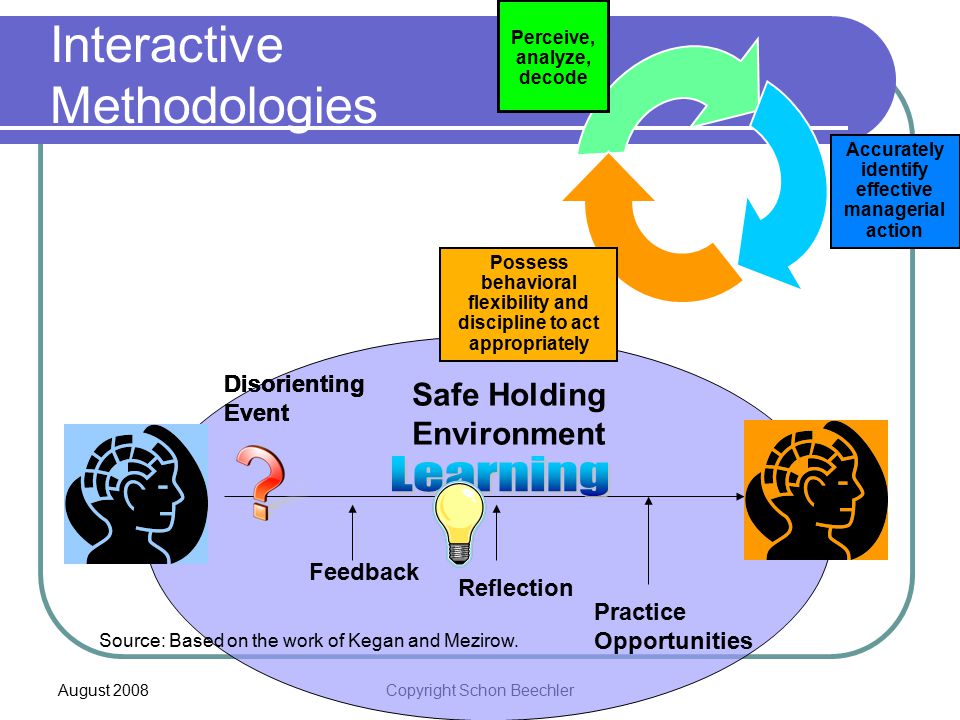 Interactive Methodologies

Perceive, analyze, decode

Accurately identify effective managerial action

Possess behavioral flexibility and discipline to act appropriately

Disorienting Event

Safe Holding Environment

Learning

?

Feedback

Reflection

Practice Opportunities

Source: Based on the work of Kegan and Mezirow.

August 2008

Copyright Schon Beechler